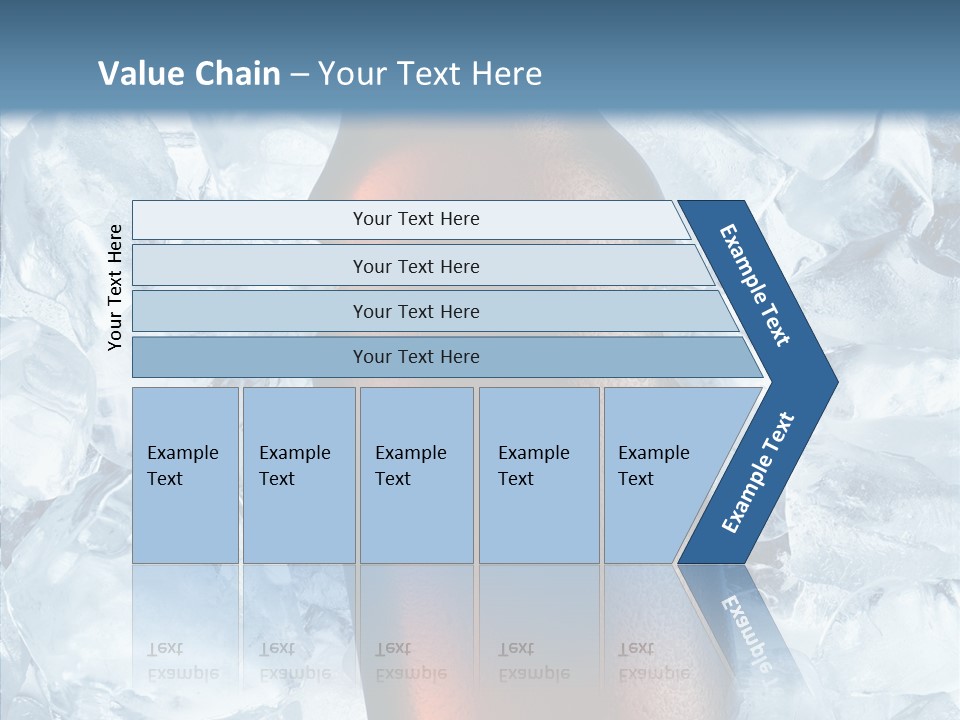 Value Chain – Your Text Here

Your Text Here

Your Text Here

Your Text Here

Your Text Here

Your Text Here

Example Text

Example Text

Example Text

Example Text

Example Text

Example Text

Example Text